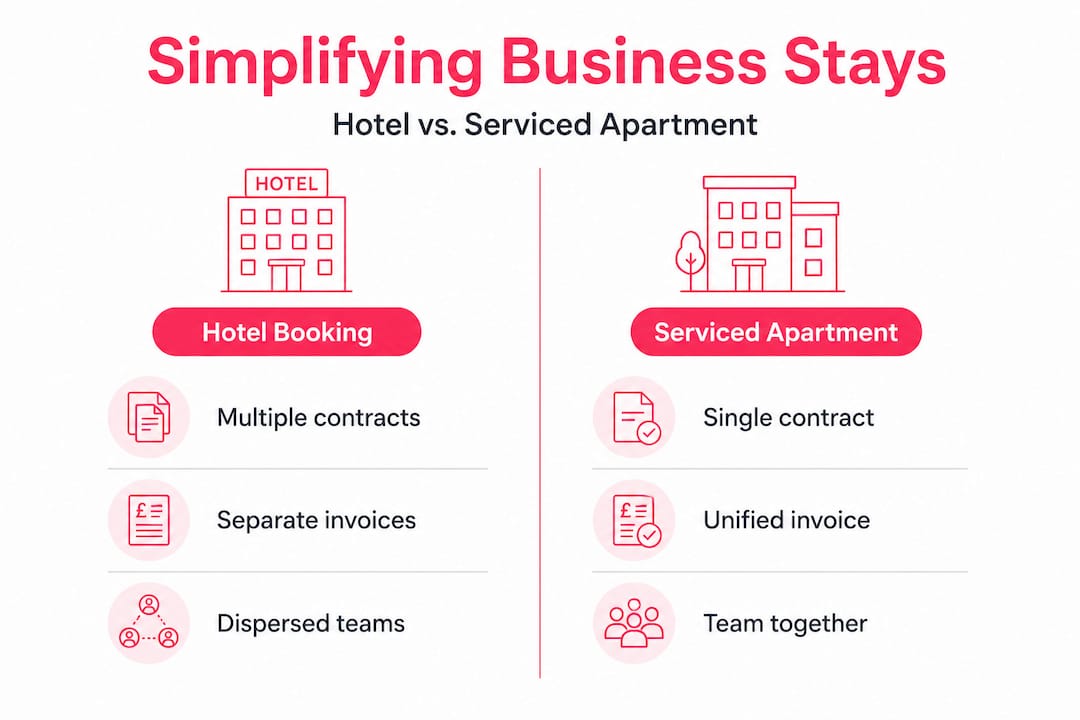 Simplifying Business Stays

Hotel vs. Serviced Apartment

HOTEL

Hotel Booking

Multiple contracts

£
Separate invoices

Dispersed teams

Serviced Apartment

Single contract

£
Unified invoice

Team together